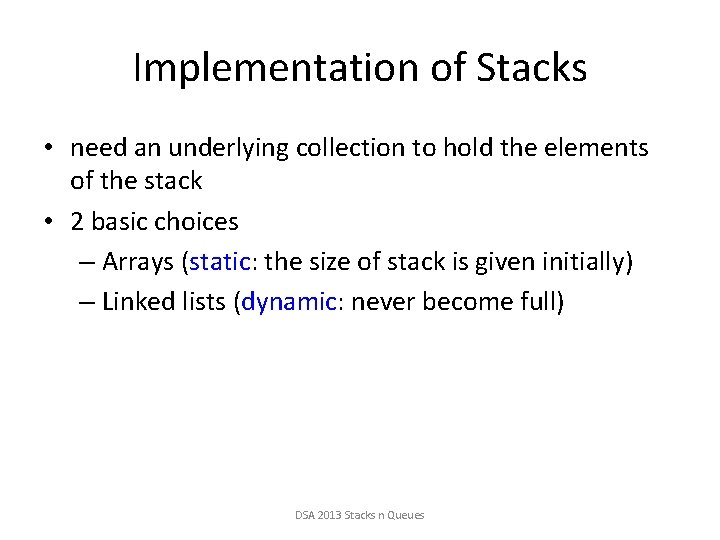 Implementation of Stacks

• need an underlying collection to hold the elements of the stack

• 2 basic choices
– Arrays (static: the size of stack is given initially)
– Linked lists (dynamic: never become full)

DSA 2013 Stacks n Queues